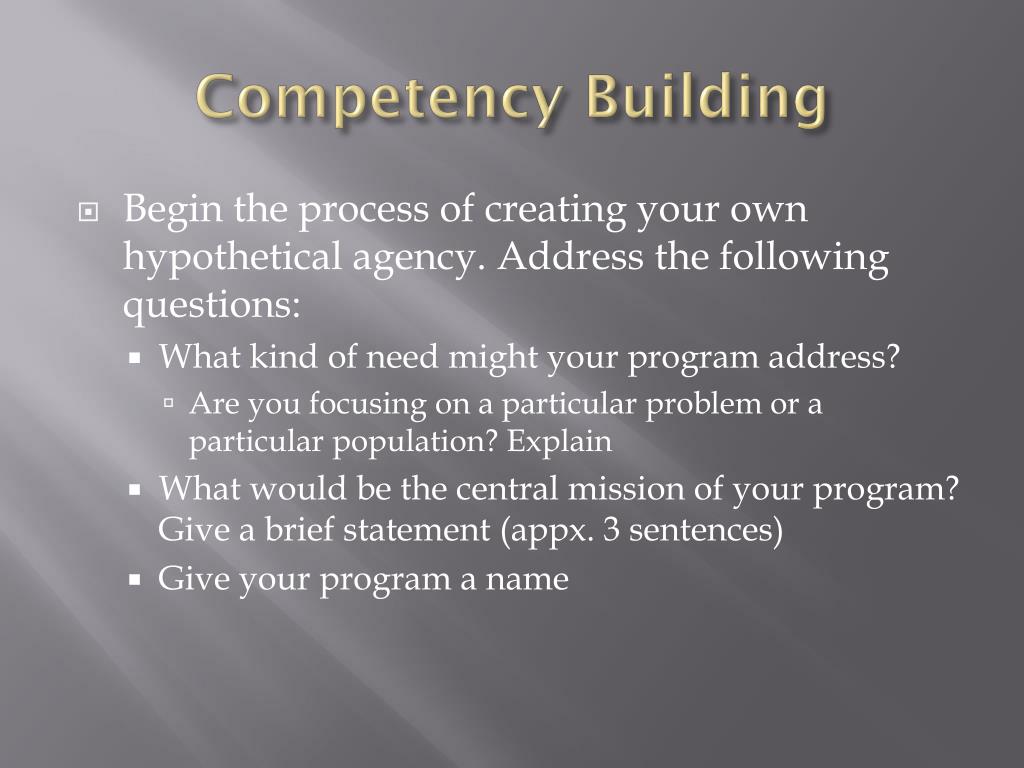 Competency Building

Begin the process of creating your own hypothetical agency. Address the following questions:

What kind of need might your program address?

Are you focusing on a particular problem or a particular population? Explain

What would be the central mission of your program? Give a brief statement (appx. 3 sentences)

Give your program a name